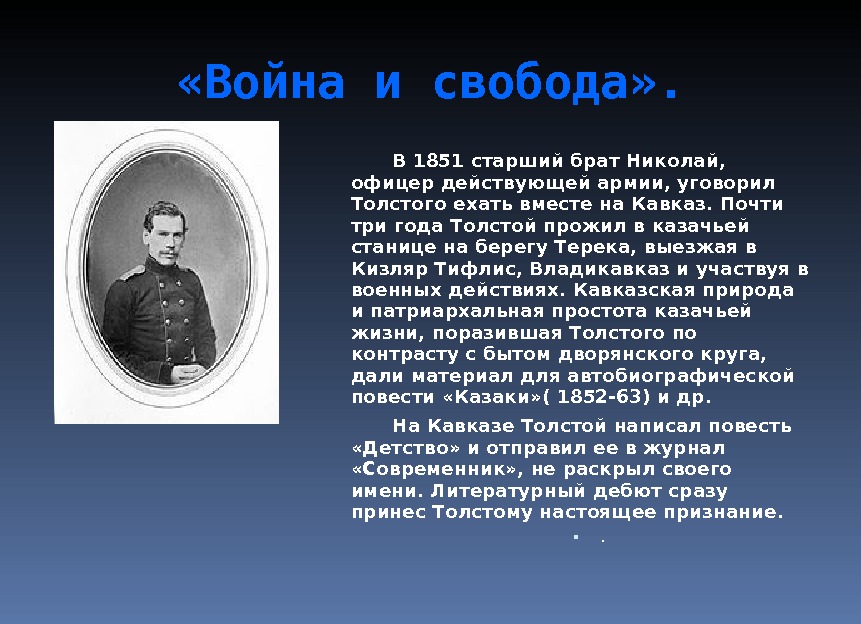 «Война и свобода».

В 1851 старший брат Николай, офицер действующей армии, уговорил Толстого ехать вместе на Кавказ. Почти три года Толстой прожил в казачьей станице на берегу Терека, выезжая в Кизляр Тифлис, Владикавказ и участвуя в военных действиях. Кавказская природа и патриархальная простота казачьей жизни, поразившая Толстого по контрасту с бытом дворянского круга, дали материал для автобиографической повести «Казаки»( 1852-63) и др.

На Кавказе Толстой написал повесть «Детство» и отправил ее в журнал «Современник», не раскрыл своего имени. Литературный дебют сразу принес Толстому настоящее признание.

. .